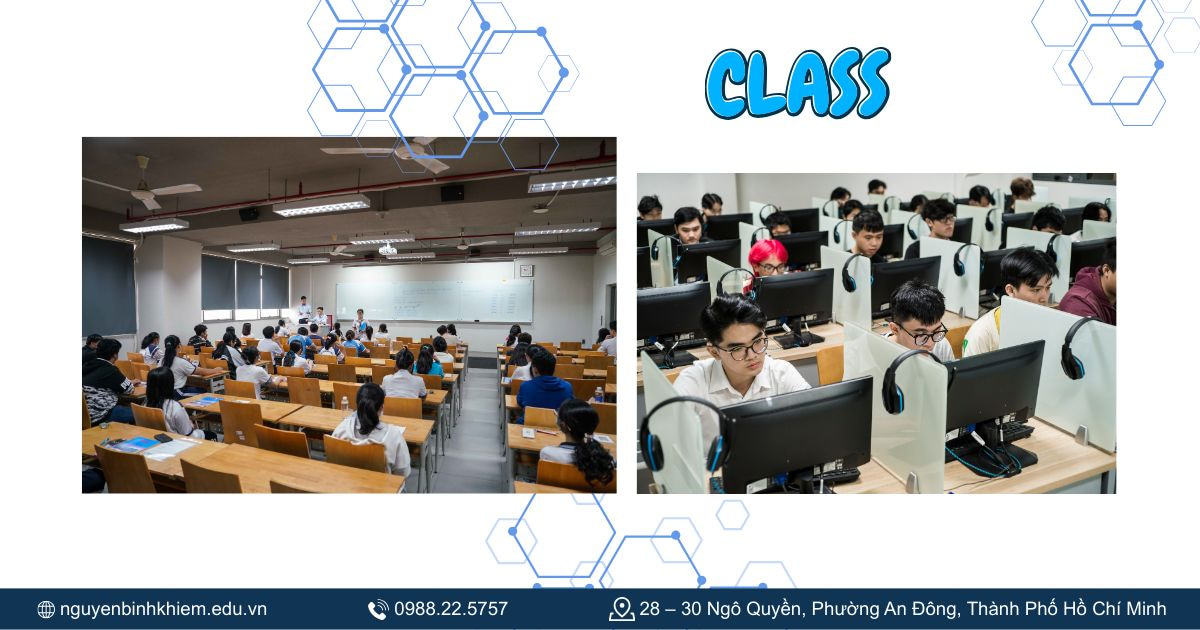 CLASS

nguyenbinhkhiem.edu.vn 0988.22.5757 28 – 30 Ngô Quyền, Phường An Đông, Thành Phố Hồ Chí Minh